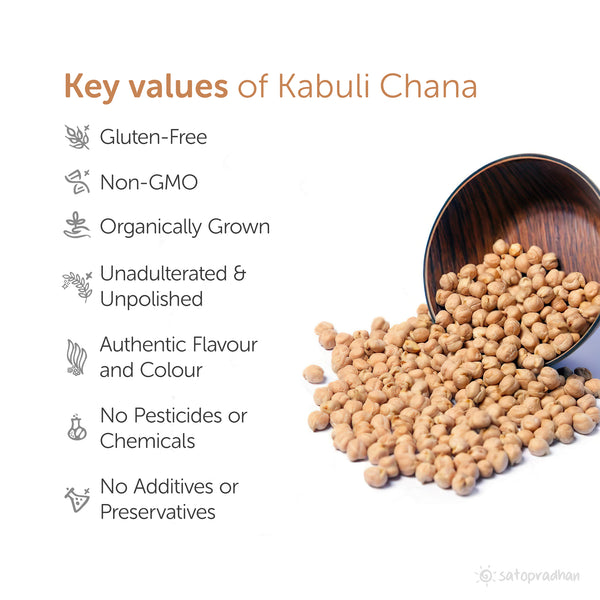 Key values of Kabuli Chana

Gluten-Free

Non-GMO

Organically Grown

Unadulterated & Unpolished

Authentic Flavour and Colour

No Pesticides or Chemicals

No Additives or Preservatives

satopradhan